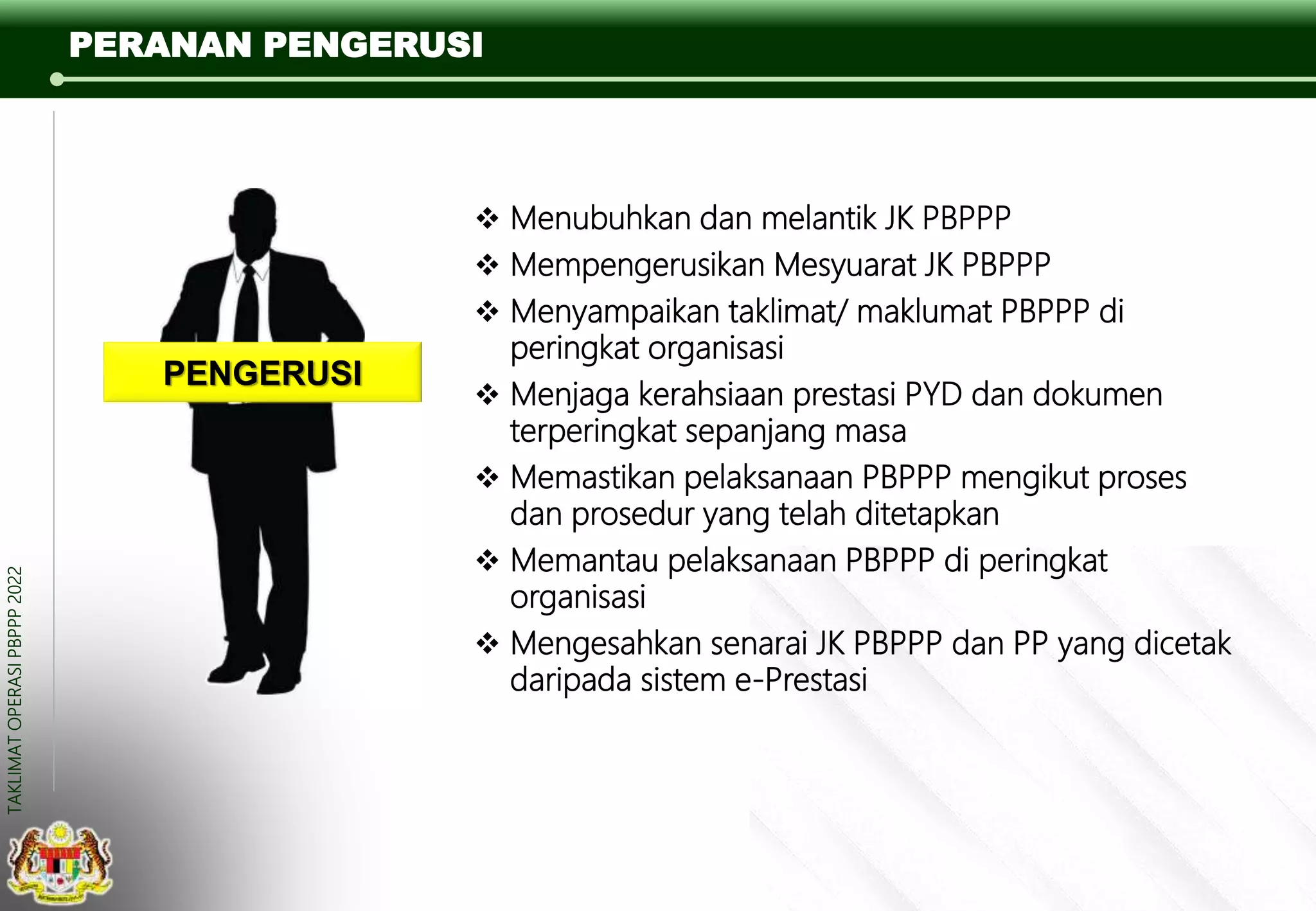 PERANAN PENGERUSI

PENGERUSI

❖ Menubuhkan dan melantik JK PBPPP
❖ Mempengerusikan Mesyuarat JK PBPPP
❖ Menyampaikan taklimat/ maklumat PBPPP di peringkat organisasi
❖ Menjaga kerahsiaan prestasi PYD dan dokumen terperingkat sepanjang masa
❖ Memastikan pelaksanaan PBPPP mengikut proses dan prosedur yang telah ditetapkan
❖ Memantau pelaksanaan PBPPP di peringkat organisasi
❖ Mengesahkan senarai JK PBPPP dan PP yang dicetak daripada sistem e-Prestasi

TAKLIMAT OPERASI PBPPP 2022